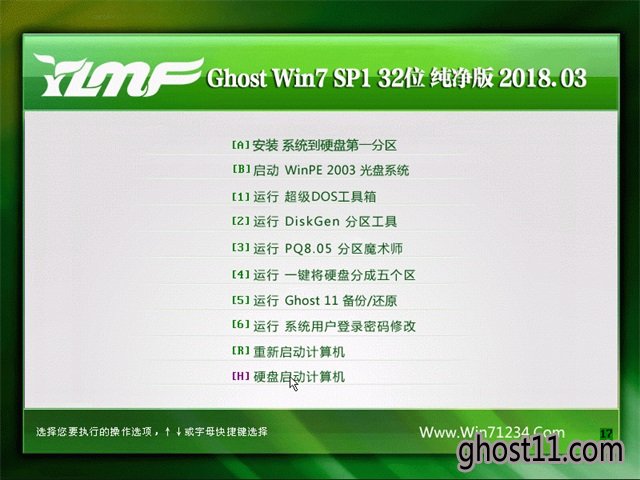 YLMF Ghost Win7 SP1 32位 纯净版 2018.03

[A] 安装 系统到硬盘第一分区
[B] 启动 WinPE 2003 光盘系统
[1] 运行 超级DOS工具箱
[2] 运行 DiskGen 分区工具
[3] 运行 PQ8.05 分区魔术师
[4] 运行 一键将硬盘分成五个区
[5] 运行 Ghost 11 备份/还原
[6] 运行 系统用户登录密码修改
[R] 重新启动计算机
[H] 硬盘启动计算机

选择您要执行的操作选项，↑↓或字母快捷键选择

Www.Win71234.Com

17

ghost11.com